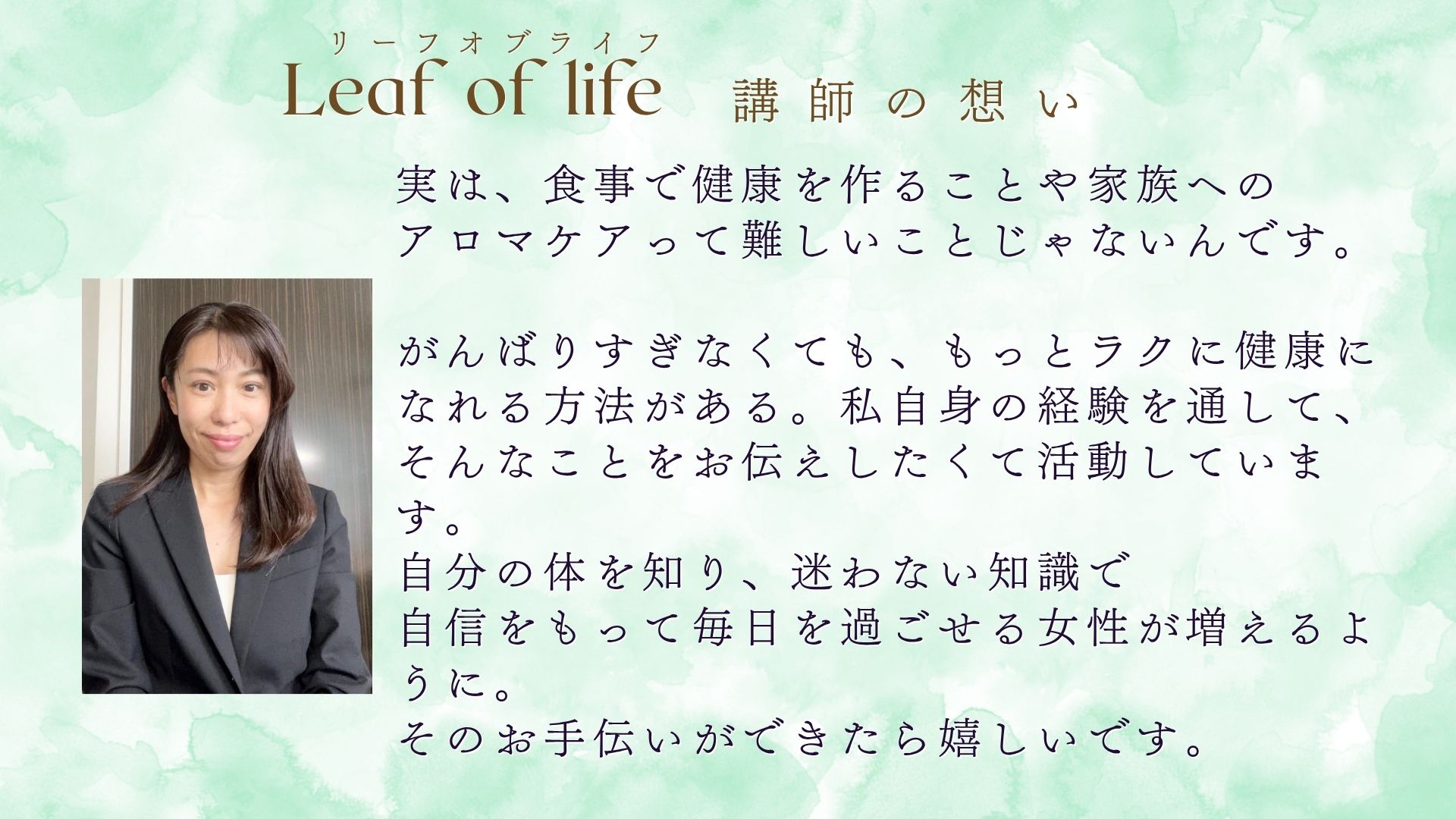 リーフオブライフ
Leaf of life 講師の想い

実は、食事で健康を作ることや家族へのアロマケアって難しいことじゃないんです。

がんばりすぎなくても、もっとラクに健康になれる方法がある。私自身の経験を通して、そんなことをお伝えしたくて活動しています。
自分の体を知り、迷わない知識で
自信をもって毎日を過ごせる女性が増えるように。
そのお手伝いができたら嬉しいです。